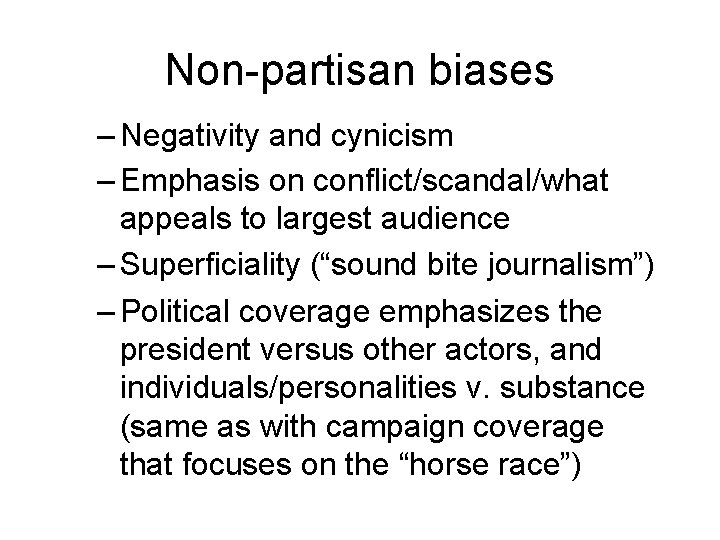 Non-partisan biases

– Negativity and cynicism

– Emphasis on conflict/scandal/what appeals to largest audience

– Superficiality (“sound bite journalism”)

– Political coverage emphasizes the president versus other actors, and individuals/personalities v. substance (same as with campaign coverage that focuses on the “horse race”)